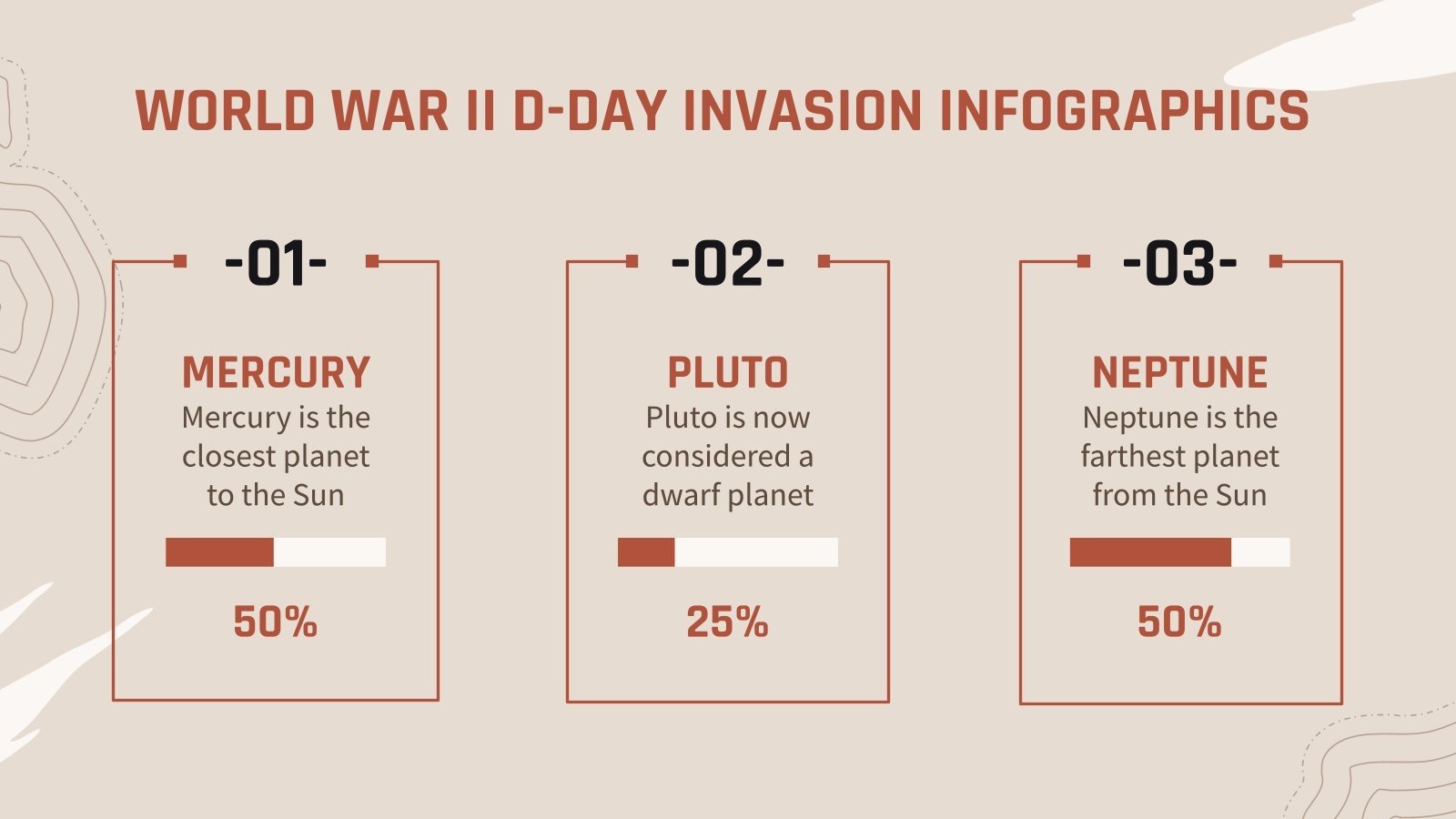 WORLD WAR II D-DAY INVASION INFOGRAPHICS

-01-

MERCURY

Mercury is the closest planet to the Sun

50%

-02-

PLUTO

Pluto is now considered a dwarf planet

25%

-03-

NEPTUNE

Neptune is the farthest planet from the Sun

50%